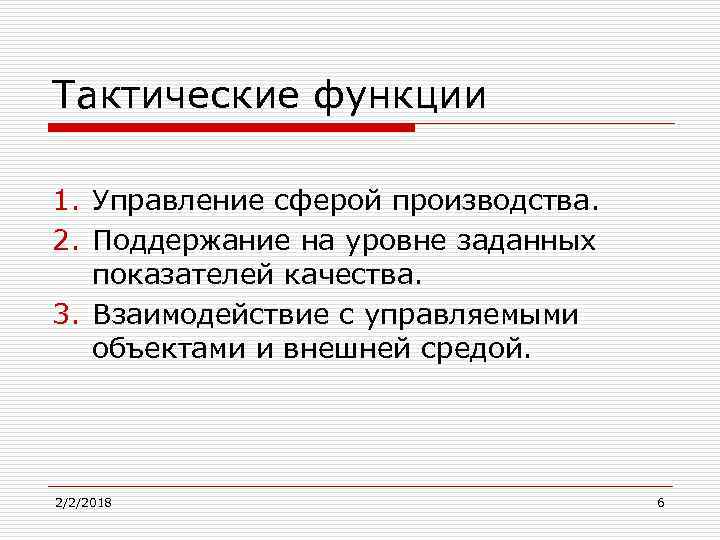 Тактические функции

1. Управление сферой производства.
2. Поддержание на уровне заданных показателей качества.
3. Взаимодействие с управляемыми объектами и внешней средой.

2/2/2018

6